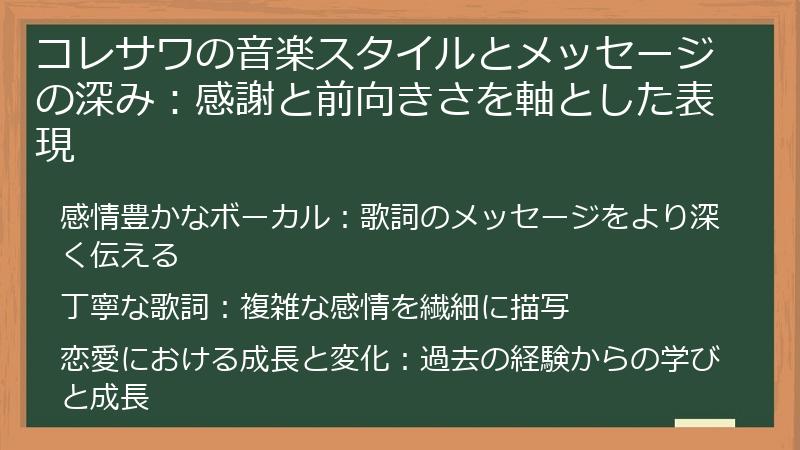 コレサワの音楽スタイルとメッセージの深み：感謝と前向きさを軸とした表現

感情豊かなボーカル：歌詞のメッセージをより深く伝える

丁寧な歌詞：複雑な感情を繊細に描写

恋愛における成長と変化：過去の経験からの学びと成長